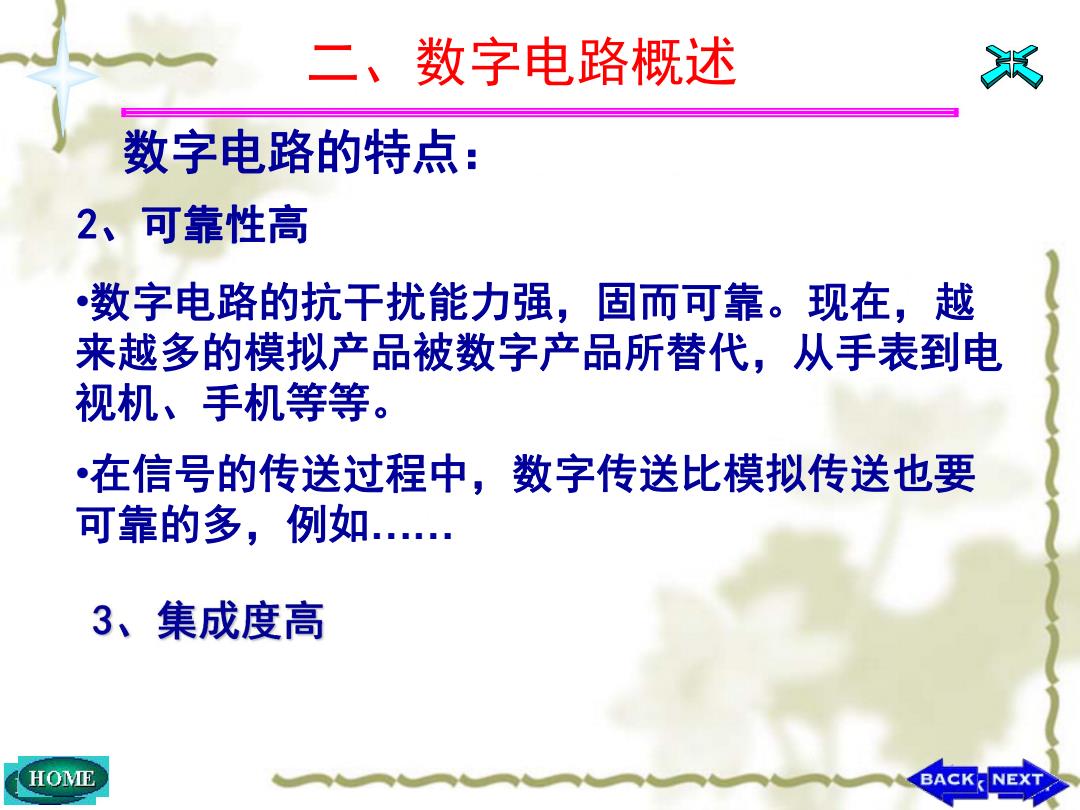 二、数字电路概述

数字电路的特点：

2、可靠性高

•数字电路的抗干扰能力强，固而可靠。现在，越来越多的模拟产品被数字产品所替代，从手表到电视机、手机等等。

•在信号的传送过程中，数字传送比模拟传送也要可靠的多，例如……

3、集成度高

HOME

BACK NEXT